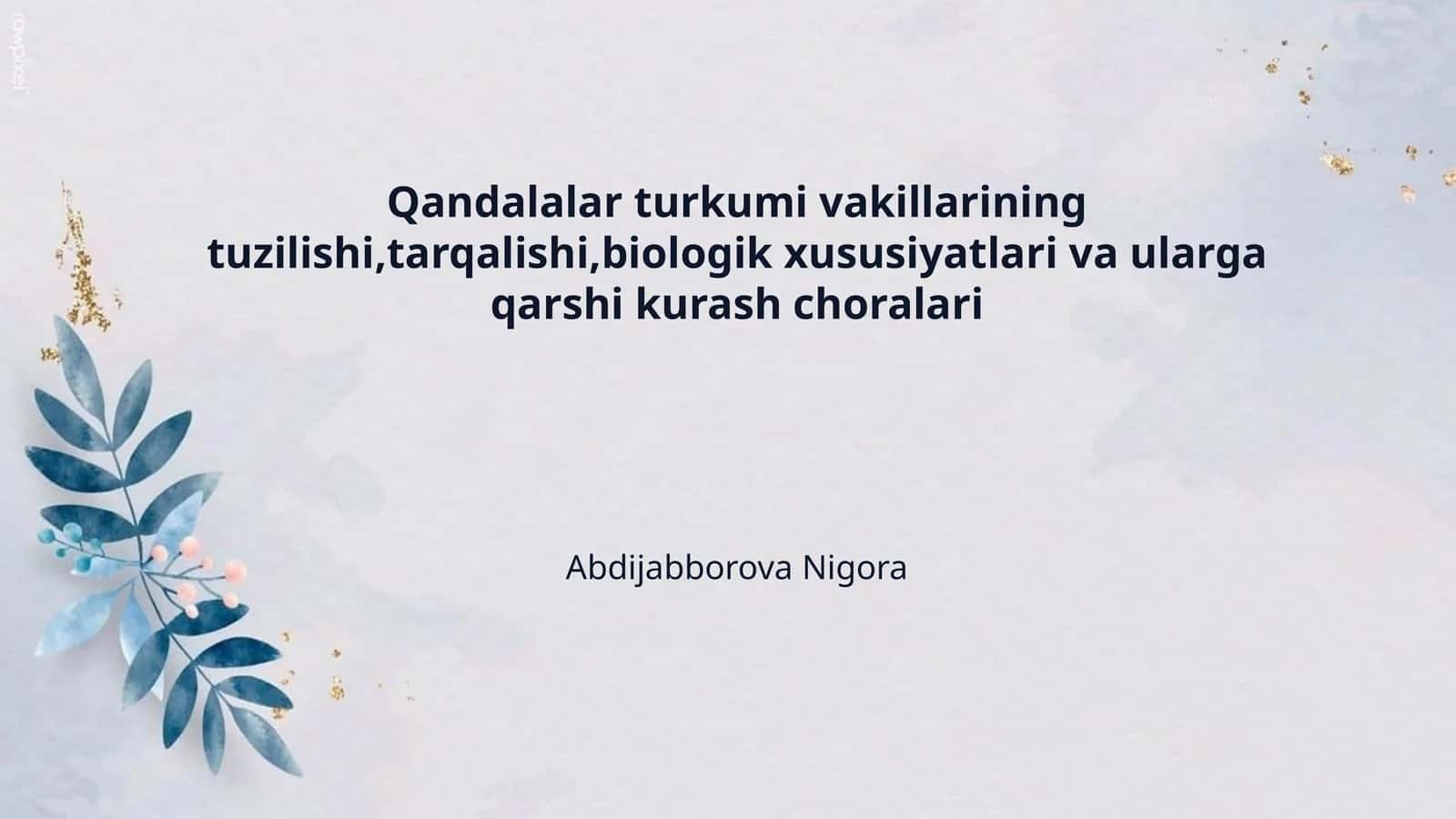 rawpixel

Qandalalar turkumi vakillarining tuzilishi,tarqalishi,biologik xususiyatlari va ularga qarshi kurash choralari

Abdijabborova Nigora